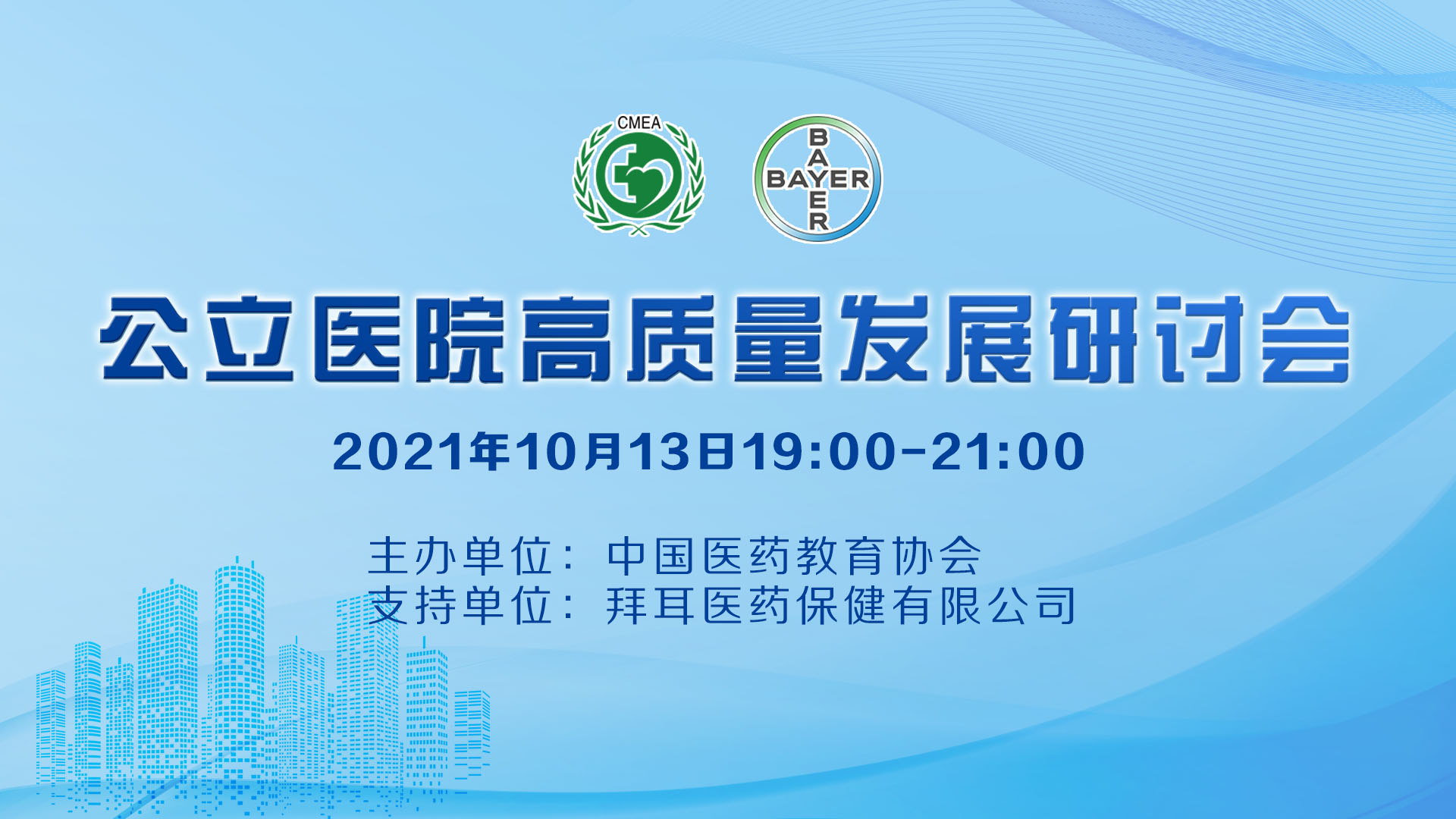 CMEA

BAYER
BAYER

公立医院高质量发展研讨会

2021年10月13日19:00-21:00

主办单位：中国医药教育协会
支持单位：拜耳医药保健有限公司